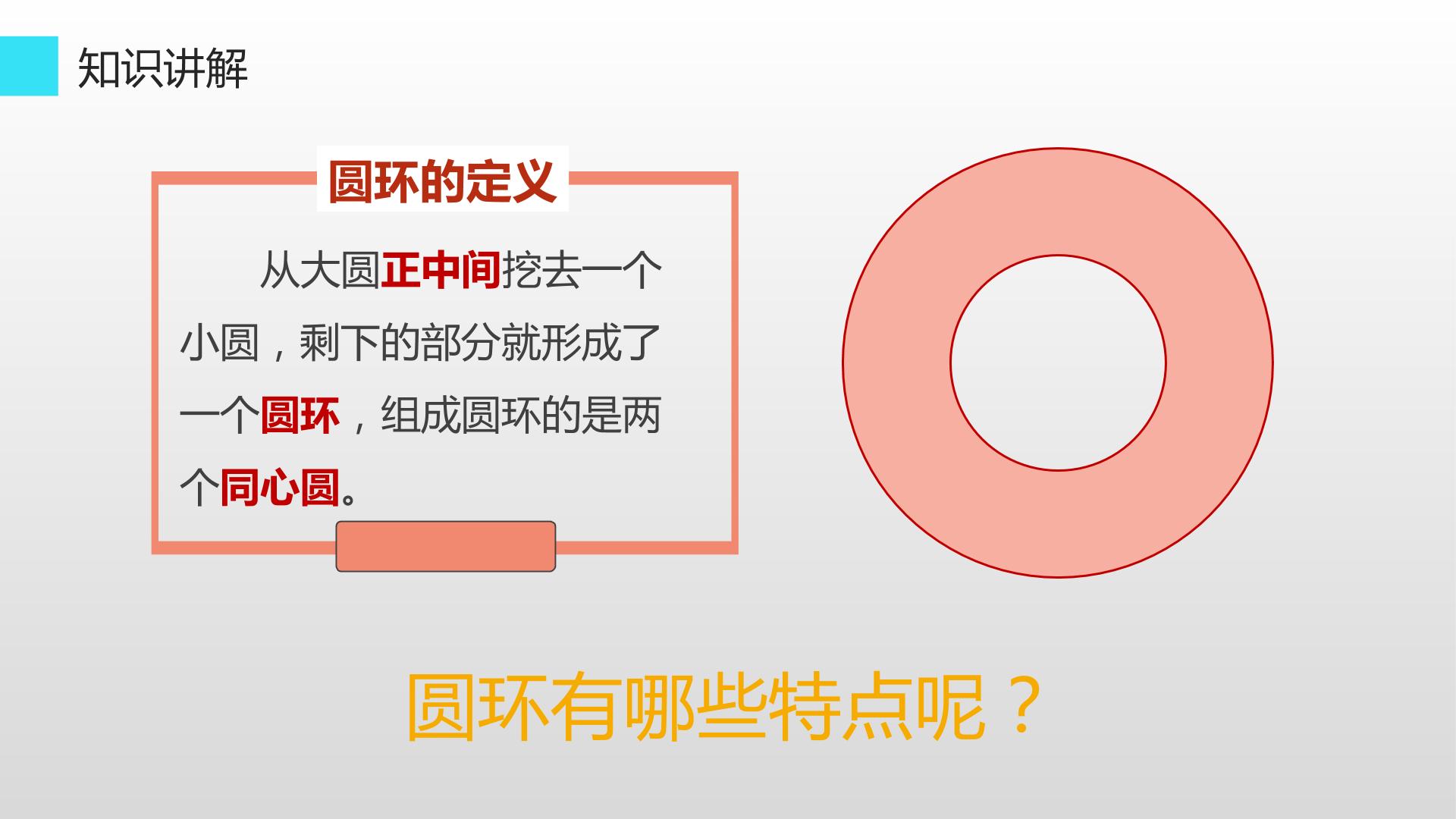 知识讲解

圆环的定义

从大圆正中间挖去一个小圆，剩下的部分就形成了一个圆环，组成圆环的是两个同心圆。

圆环有哪些特点呢？